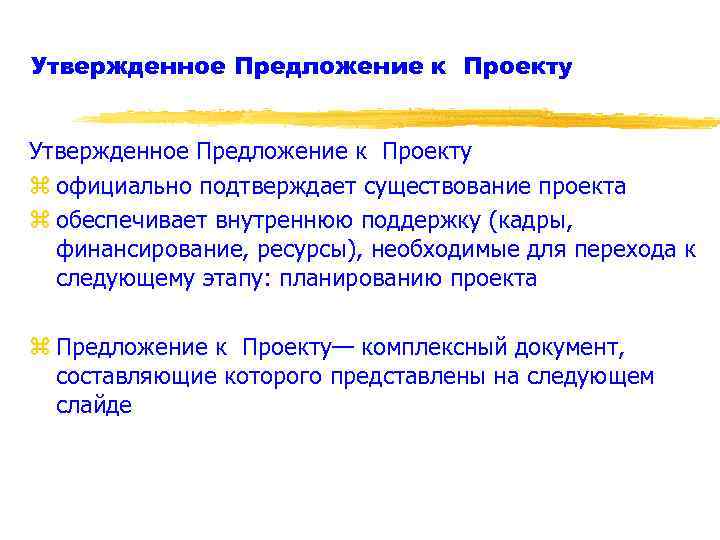 Утвержденное Предложение к Проекту

Утвержденное Предложение к Проекту

⌘ официально подтверждает существование проекта

⌘ обеспечивает внутреннюю поддержку (кадры, финансирование, ресурсы), необходимые для перехода к следующему этапу: планированию проекта

⌘ Предложение к Проекту— комплексный документ, составляющие которого представлены на следующем слайде